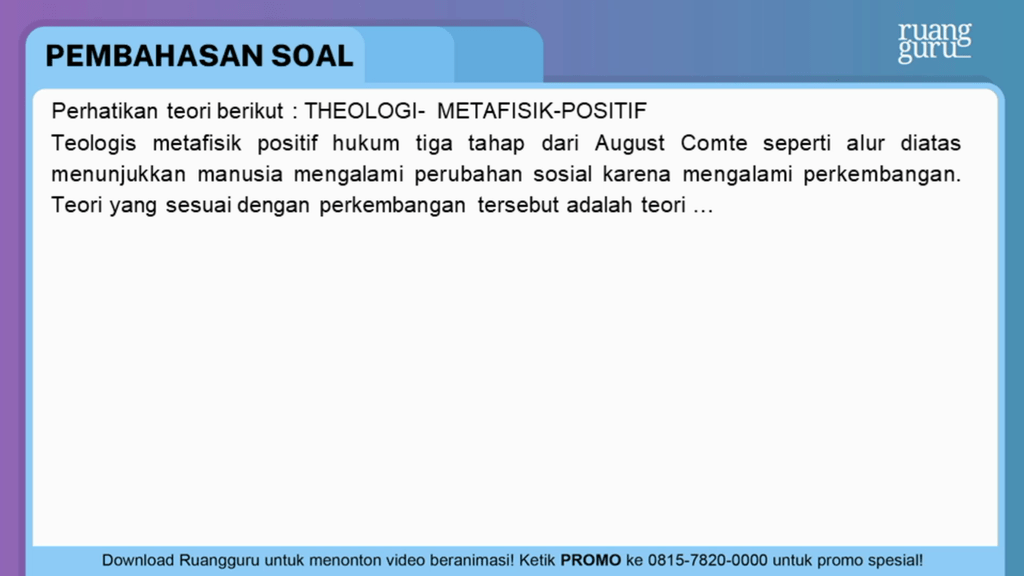 PEMBAHASAN SOAL

ruang guru

Perhatikan teori berikut : THEOLOGI- METAFISIK-POSITIF

Teologis metafisik positif hukum tiga tahap dari August Comte seperti alur diatas menunjukkan manusia mengalami perubahan sosial karena mengalami perkembangan. Teori yang sesuai dengan perkembangan tersebut adalah teori ...

Download Ruangguru untuk menonton video beranimasi! Ketik PROMO ke 0815-7820-0000 untuk promo spesial!